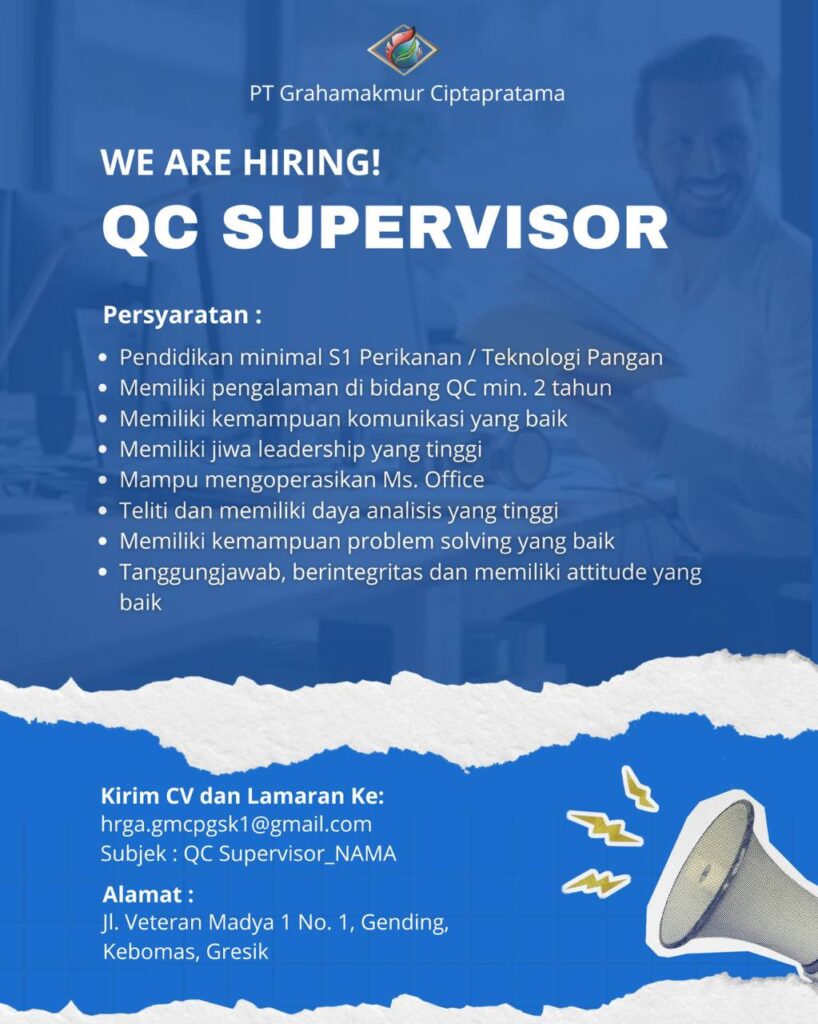 PT Grahamakmur Ciptapratama

WE ARE HIRING!

QC SUPERVISOR

Persyaratan :

- Pendidikan minimal S1 Perikanan / Teknologi Pangan
- Memiliki pengalaman di bidang QC min. 2 tahun
- Memiliki kemampuan komunikasi yang baik
- Memiliki jiwa leadership yang tinggi
- Mampu mengoperasikan Ms. Office
- Teliti dan memiliki daya analisis yang tinggi
- Memiliki kemampuan problem solving yang baik
- Tanggungjawab, berintegritas dan memiliki attitude yang baik

Kirim CV dan Lamaran Ke:
hrga.gmcpgsk1@gmail.com
Subjek : QC Supervisor_NAMA

Alamat :
Jl. Veteran Madya 1 No. 1, Gending, Kebomas, Gresik